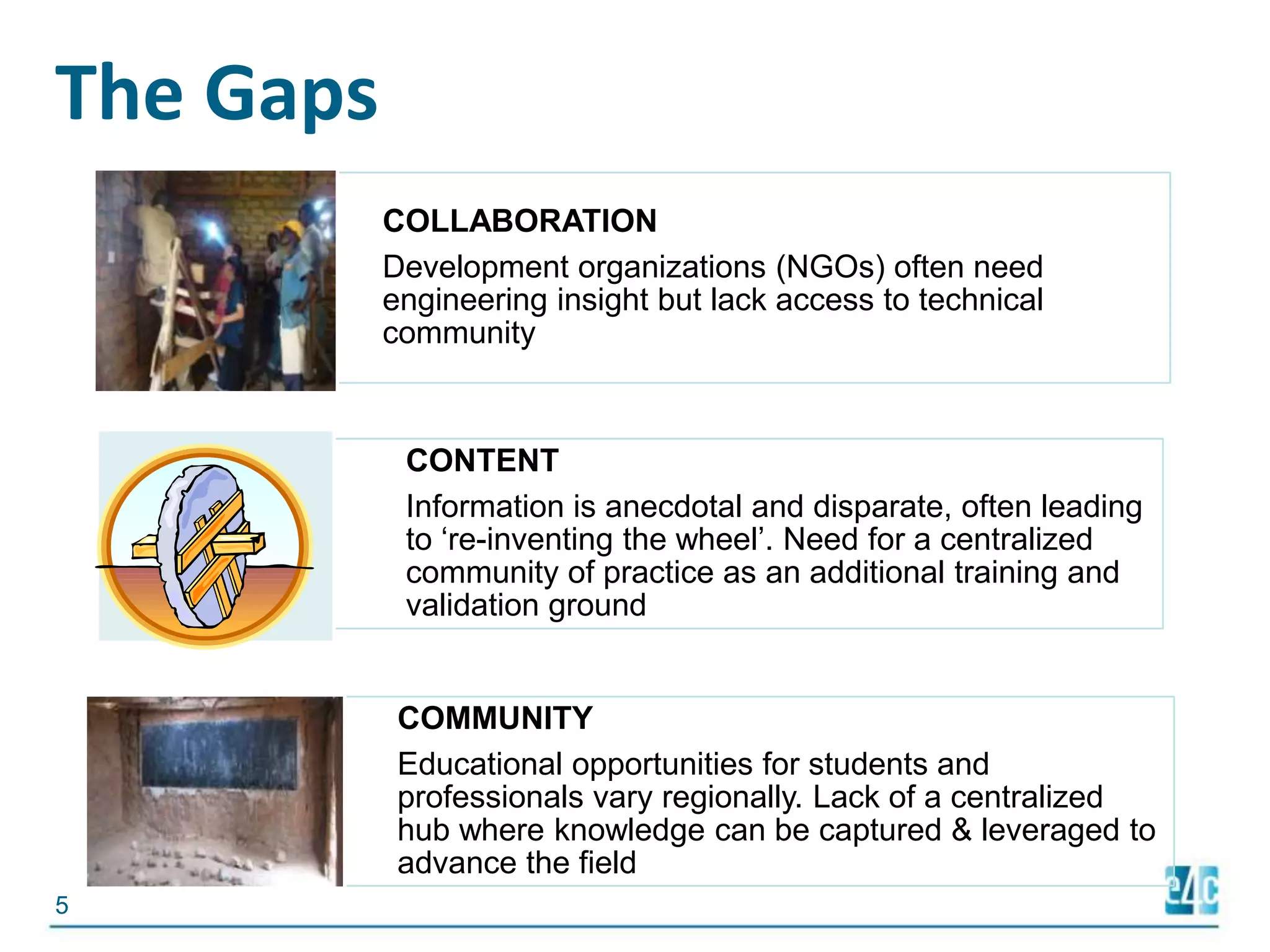 The Gaps

COLLABORATION

Development organizations (NGOs) often need engineering insight but lack access to technical community

CONTENT

Information is anecdotal and disparate, often leading to ‘re-inventing the wheel’. Need for a centralized community of practice as an additional training and validation ground

COMMUNITY

Educational opportunities for students and professionals vary regionally. Lack of a centralized hub where knowledge can be captured & leveraged to advance the field

5

e4c